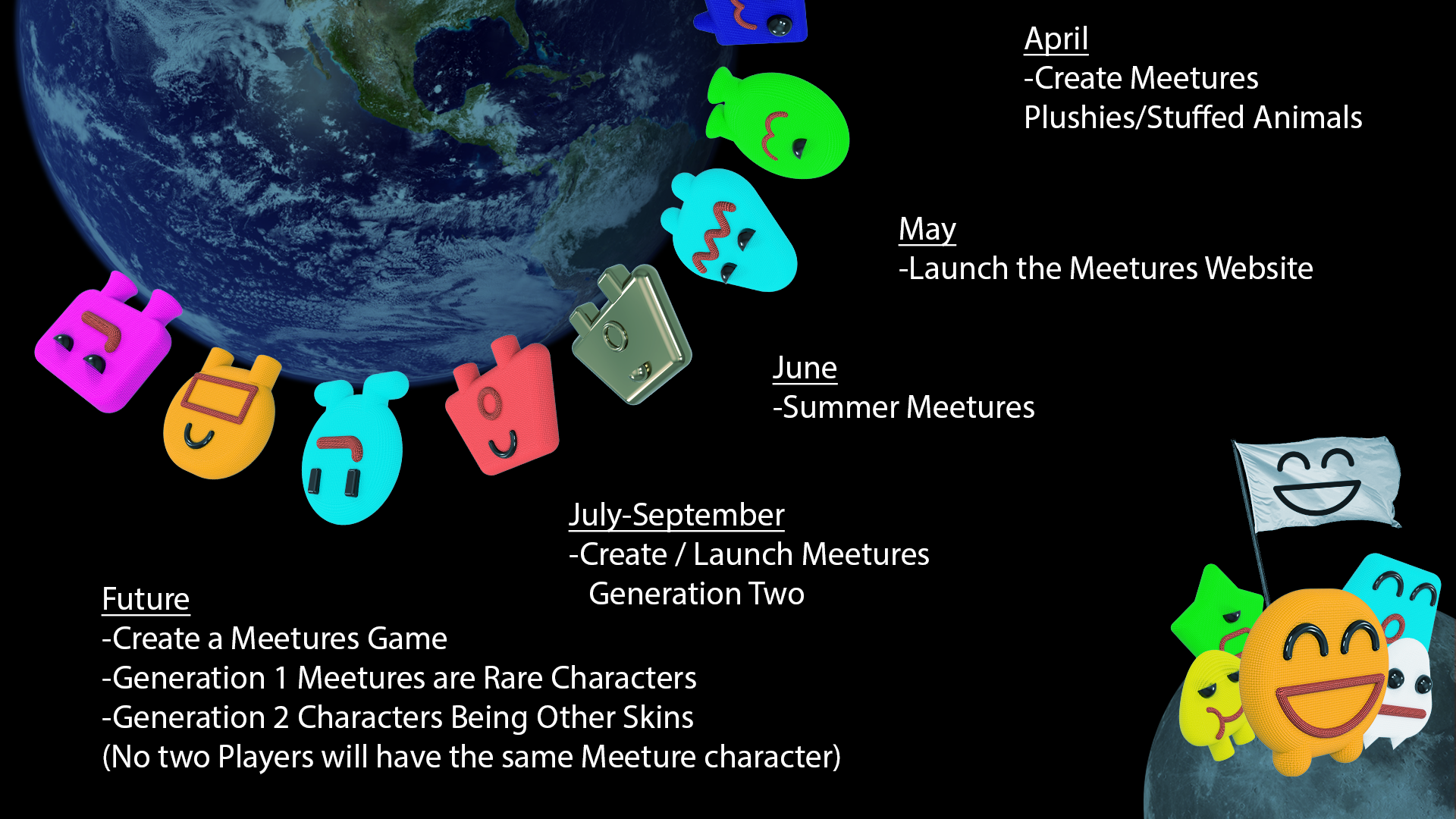 April
-Create Meetures Plushies/Stuffed Animals

May
-Launch the Meetures Website

June
-Summer Meetures

July-September
-Create / Launch Meetures Generation Two

Future
-Create a Meetures Game
-Generation 1 Meetures are Rare Characters
-Generation 2 Characters Being Other Skins
(No two Players will have the same Meeture character)